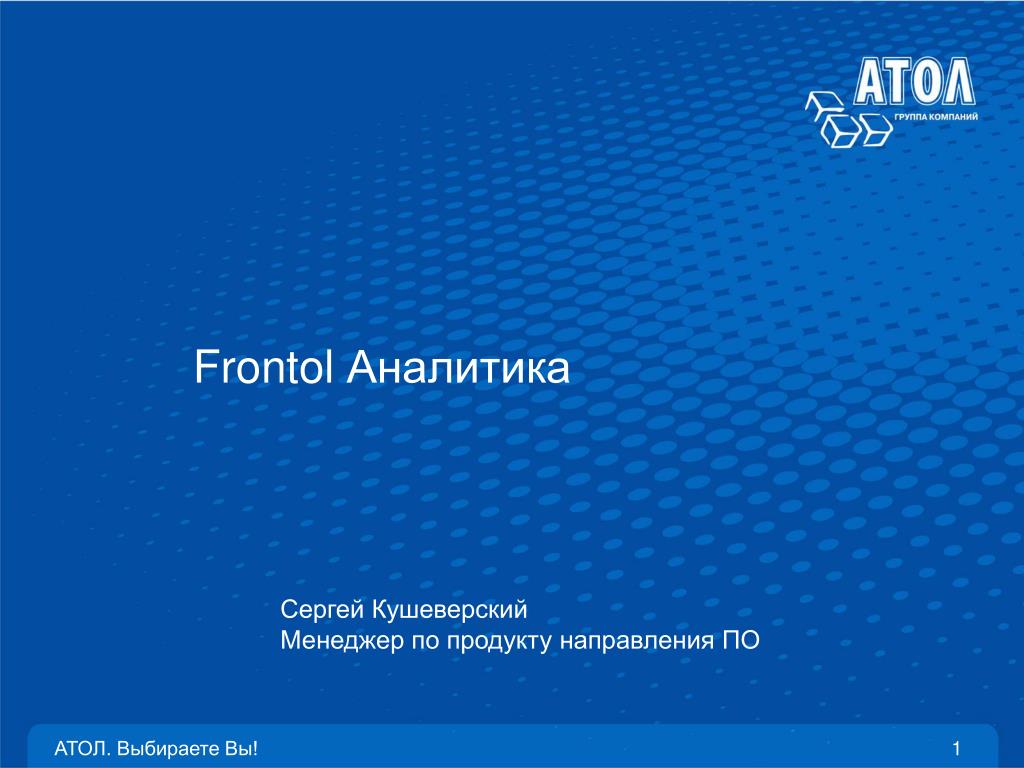 АТОЛ
ГРУППА КОМПАНИЙ

Frontol Аналитика

Сергей Кушеверский
Менеджер по продукту направления ПО

АТОЛ. Выбираете Вы!

1